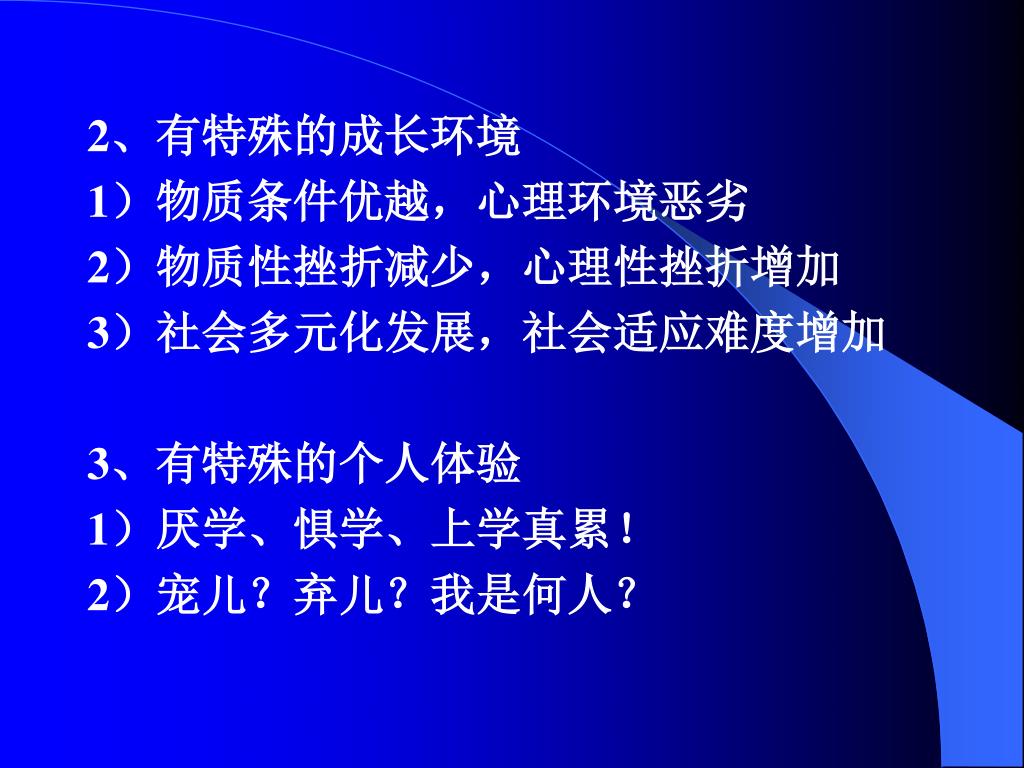 2、有特殊的成长环境
1）物质条件优越，心理环境恶劣
2）物质性挫折减少，心理性挫折增加
3）社会多元化发展，社会适应难度增加

3、有特殊的个人体验
1）厌学、惧学、上学真累！
2）宠儿？弃儿？我是何人？